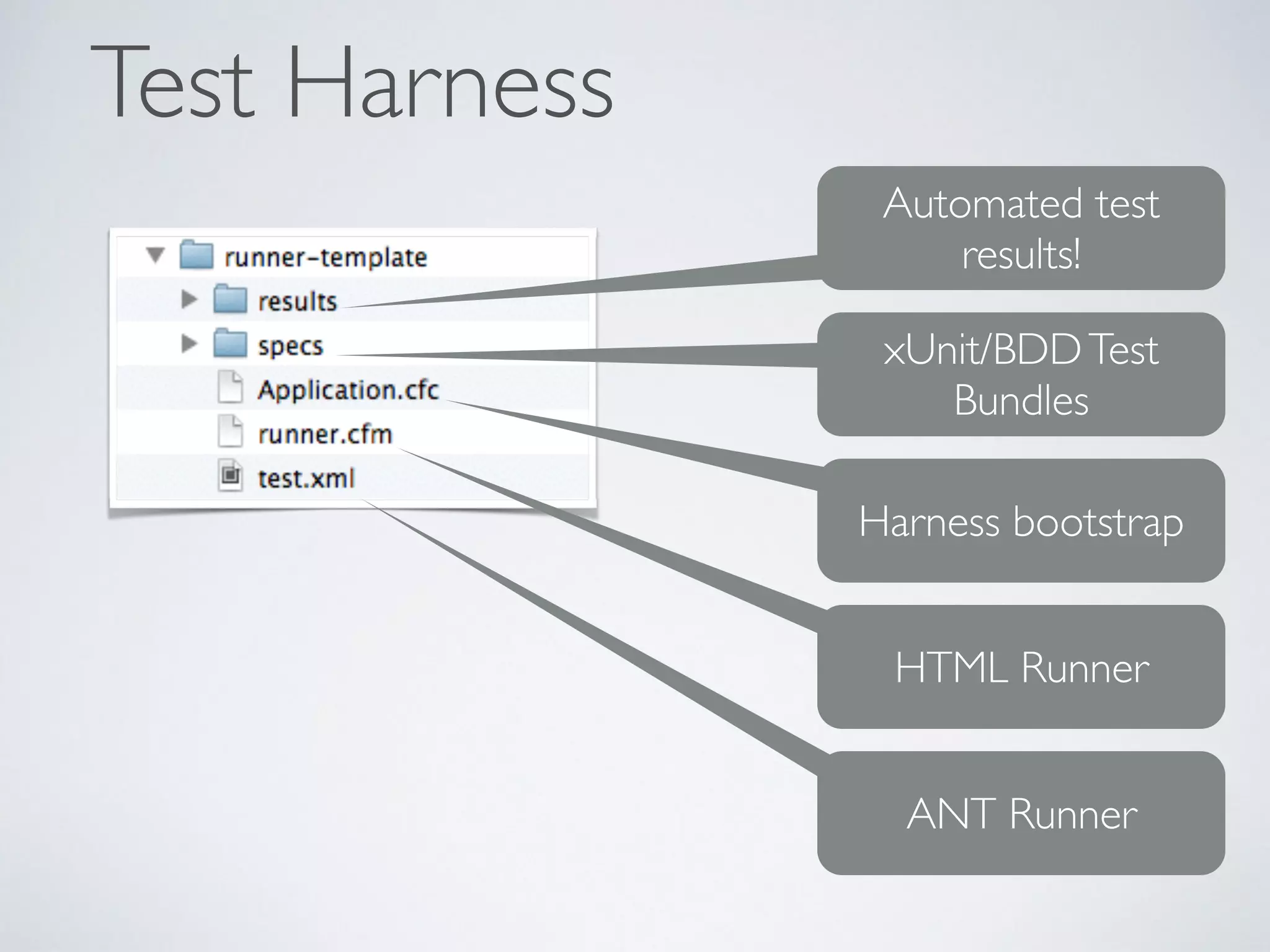 Test Harness

runner-template
results
specs
Application.cfc
runner.cfm
test.xml

Automated test results!

xUnit/BDD Test Bundles

Harness bootstrap

HTML Runner

ANT Runner